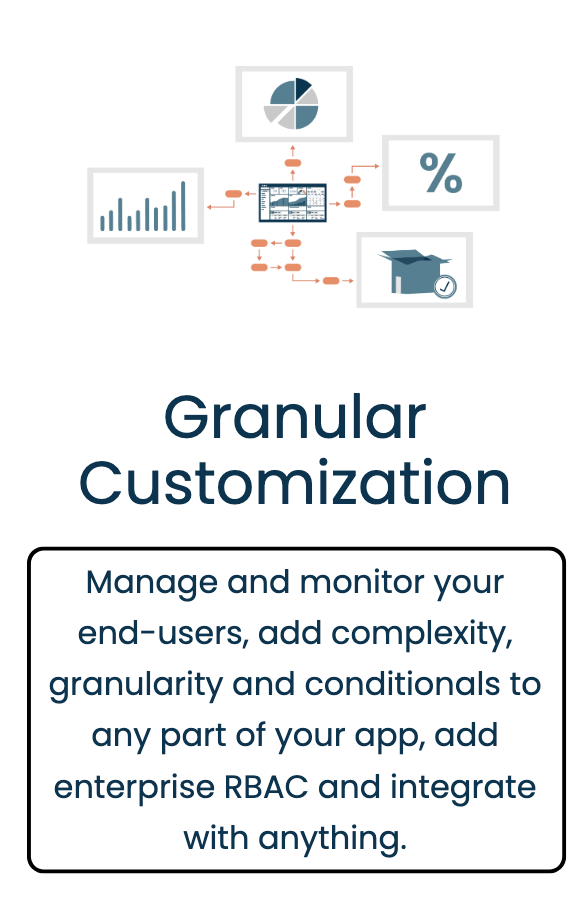 %

Granular Customization

Manage and monitor your end-users, add complexity, granularity and conditionals to any part of your app, add enterprise RBAC and integrate with anything.